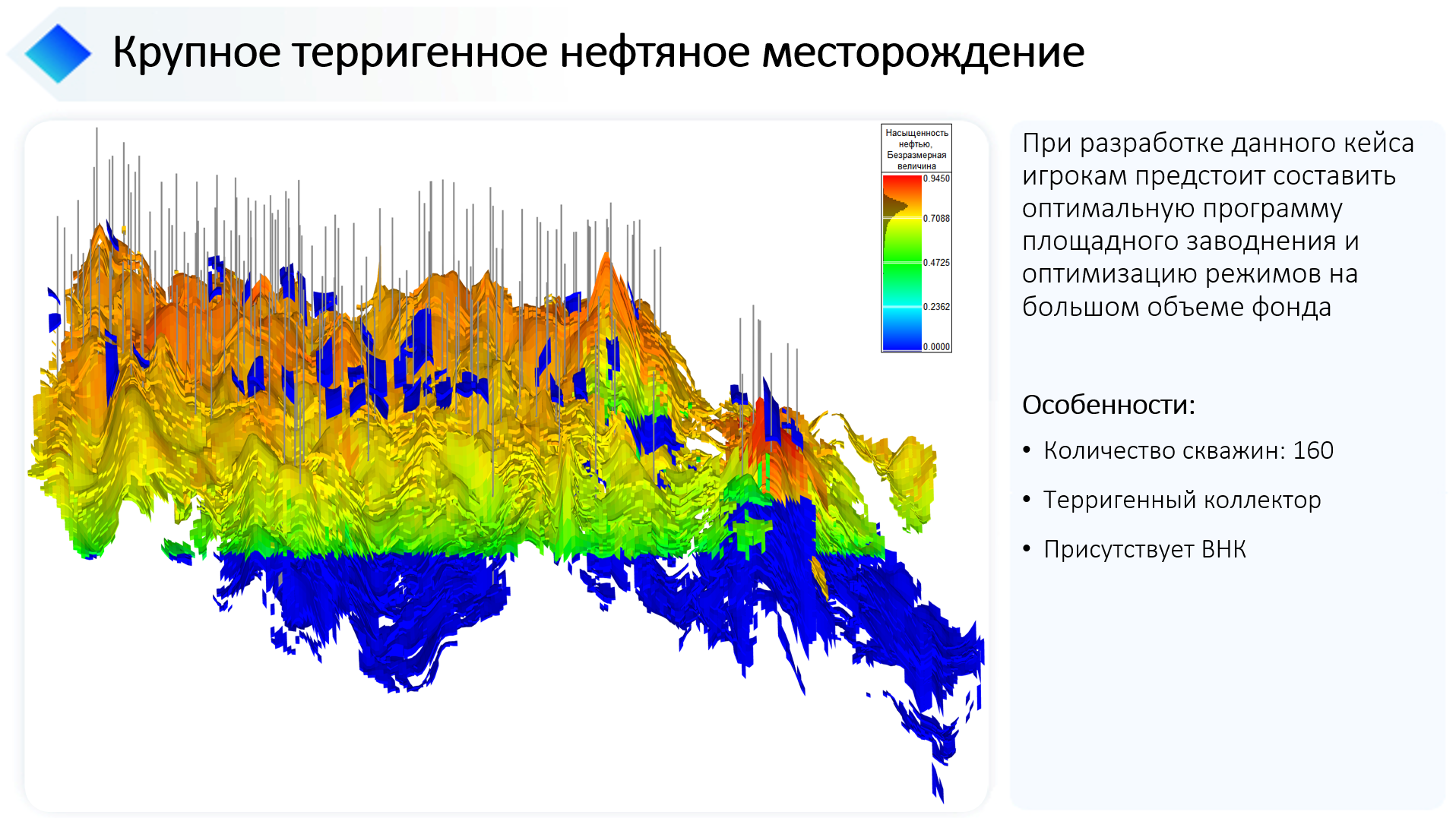 Крупное терригенное нефтяное месторождение

Насыщенность нефтью, Безразмерная величина
0.9450
0.7088
0.4725
0.2362
0.0000

При разработке данного кейса игрокам предстоит составить оптимальную программу площадного заводнения и оптимизацию режимов на большом объеме фонда

Особенности:

• Количество скважин: 160
• Терригенный коллектор
• Присутствует ВНК